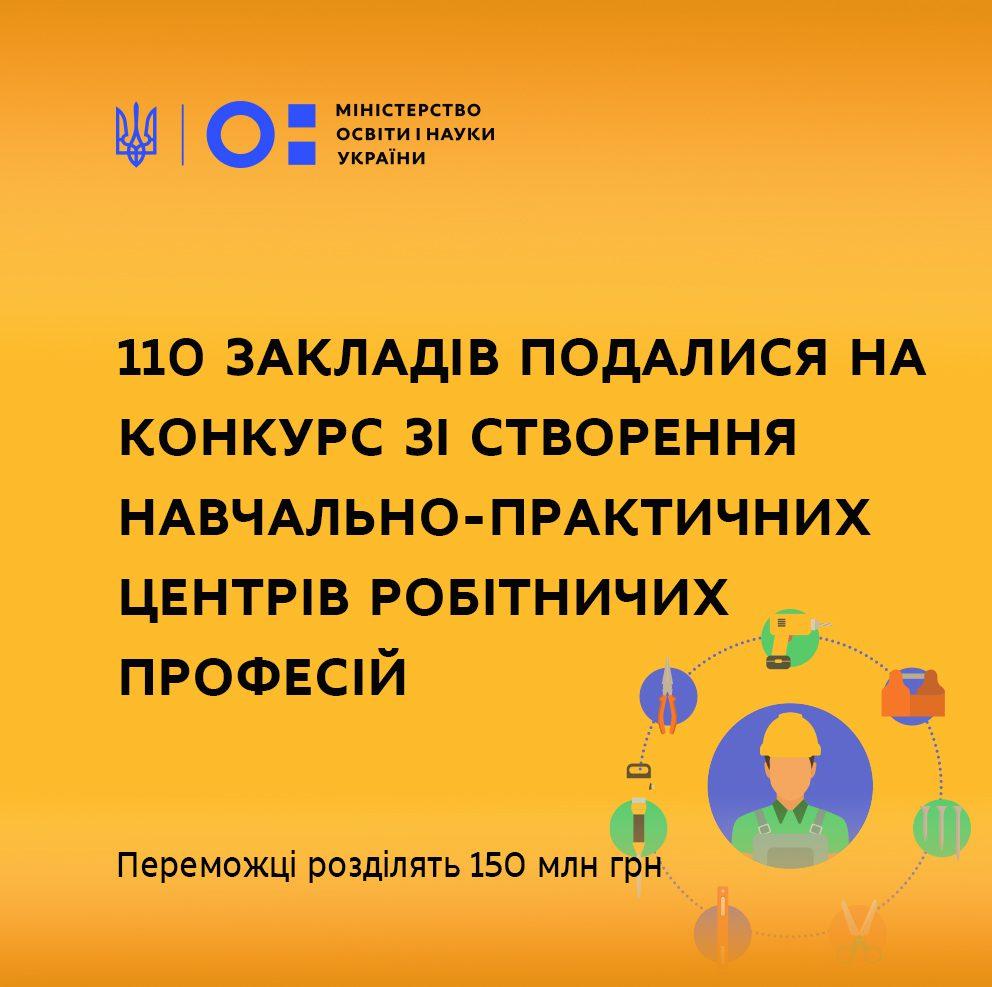 МІНІСТЕРСТВО ОСВІТИ І НАУКИ УКРАЇНИ

110 ЗАКЛАДІВ ПОДАЛИСЯ НА КОНКУРС ЗІ СТВОРЕННЯ НАВЧАЛЬНО-ПРАКТИЧНИХ ЦЕНТРІВ РОБІТНИЧИХ ПРОФЕСІЙ

Переможці розділять 150 млн грн